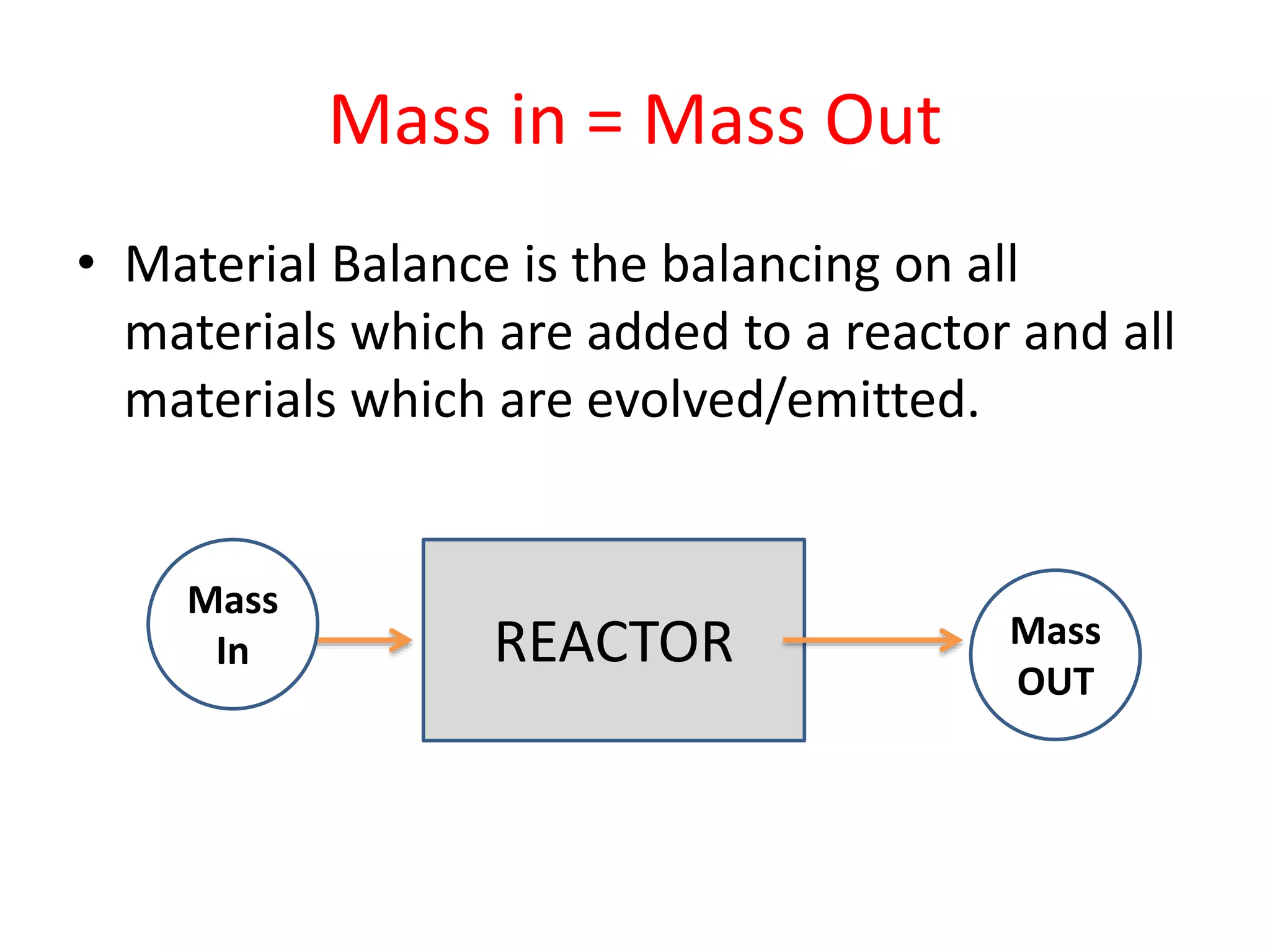 Mass in = Mass Out

• Material Balance is the balancing on all materials which are added to a reactor and all materials which are evolved/emitted.

Mass In

REACTOR

Mass OUT